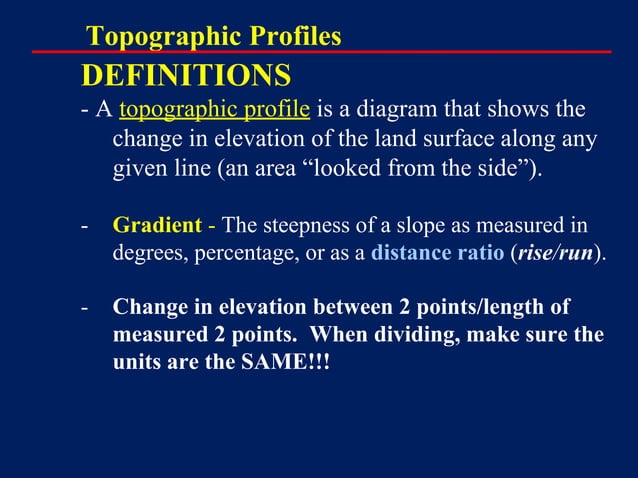 Topographic Profiles

DEFINITIONS

- A topographic profile is a diagram that shows the change in elevation of the land surface along any given line (an area “looked from the side”).

- Gradient - The steepness of a slope as measured in degrees, percentage, or as a distance ratio (rise/run).

- Change in elevation between 2 points/length of measured 2 points. When dividing, make sure the units are the SAME!!!